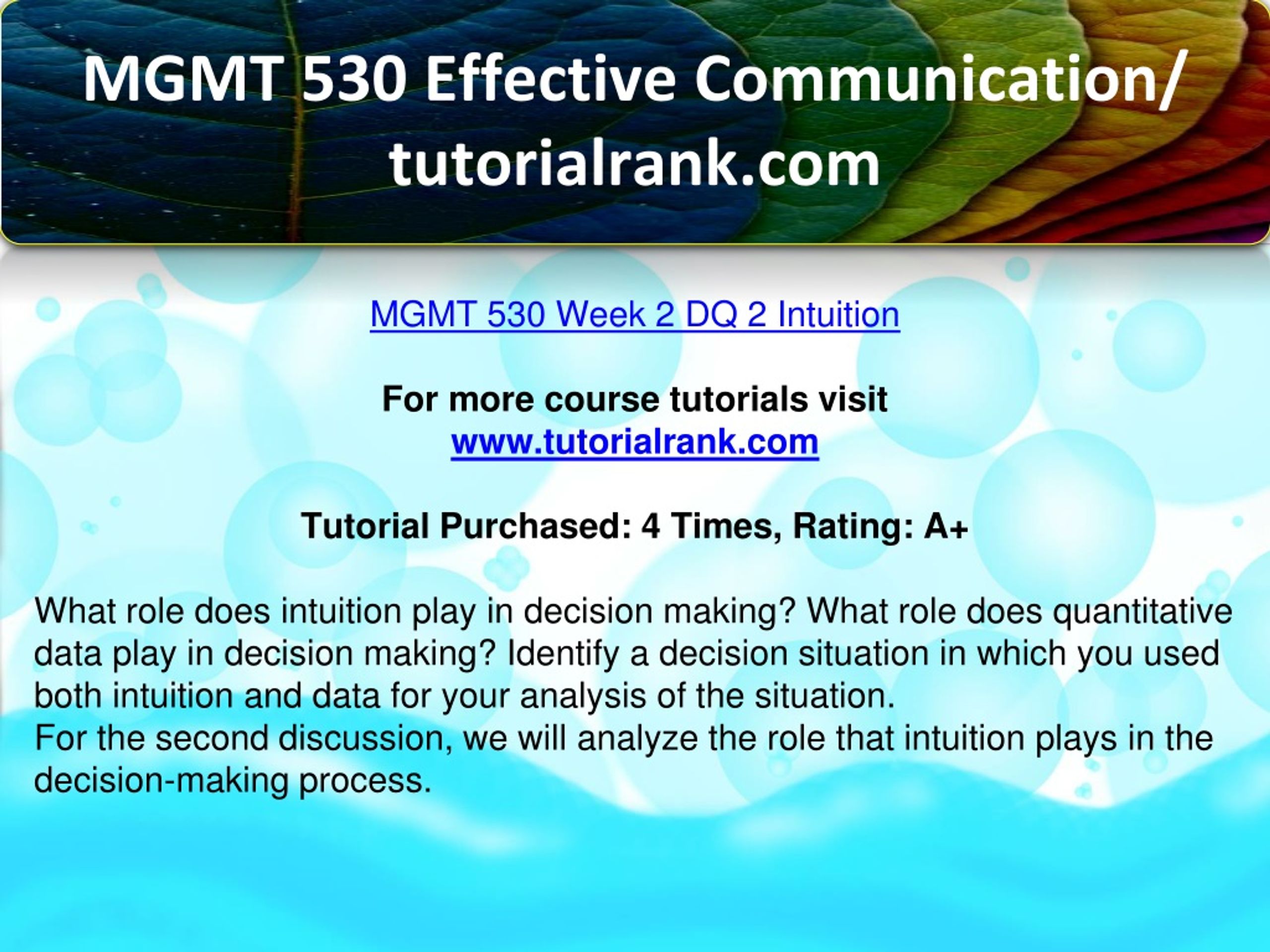 MGMT 530 Effective Communication/ tutorialrank.com

MGMT 530 Week 2 DQ 2 Intuition

For more course tutorials visit
www.tutorialrank.com

Tutorial Purchased: 4 Times, Rating: A+

What role does intuition play in decision making? What role does quantitative data play in decision making? Identify a decision situation in which you used both intuition and data for your analysis of the situation.
For the second discussion, we will analyze the role that intuition plays in the decision-making process.